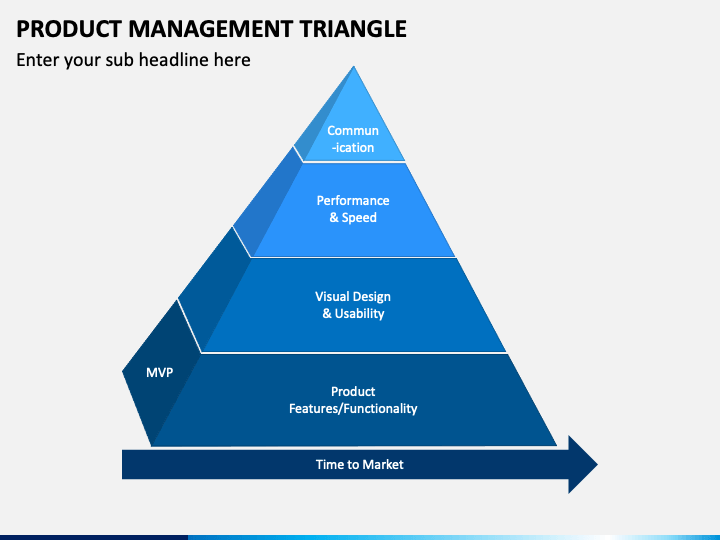 PRODUCT MANAGEMENT TRIANGLE

Enter your sub headline here

Commun -ication

Performance & Speed

Visual Design & Usability

MVP

Product Features/Functionality

Time to Market